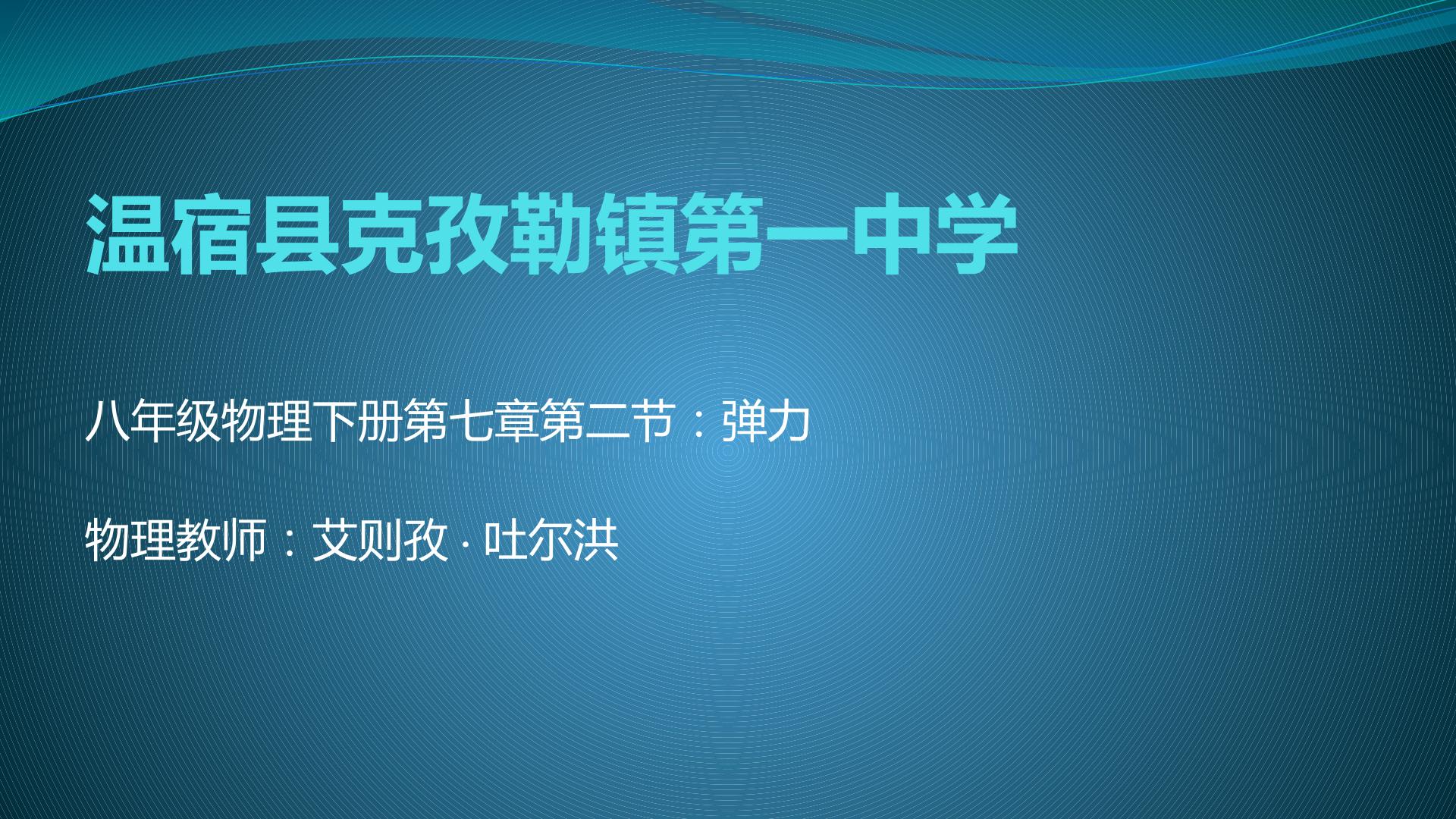 温宿县克孜勒镇第一中学

八年级物理下册第七章第二节：弹力

物理教师：艾则孜·吐尔洪